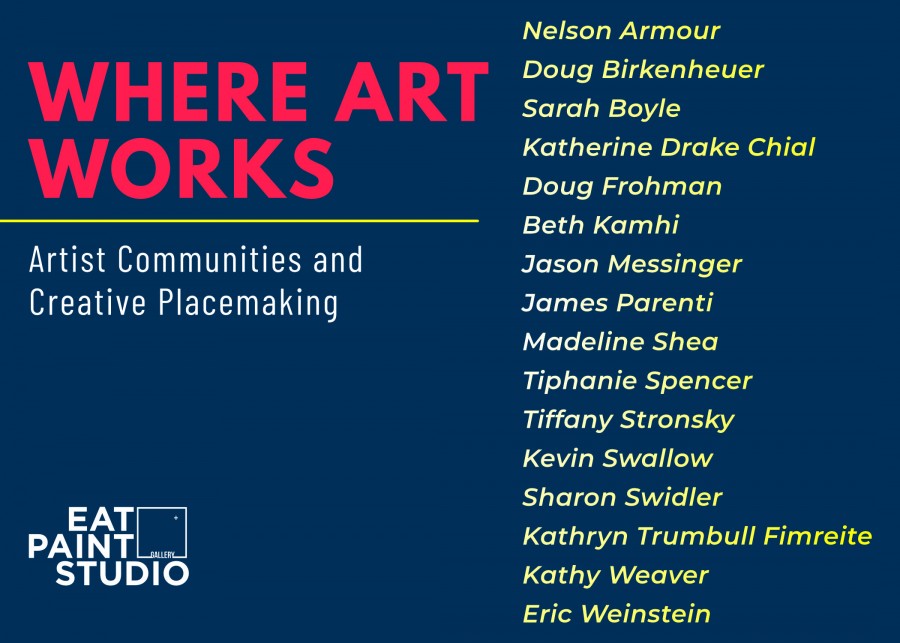 WHERE ART WORKS

Artist Communities and Creative Placemaking

EAT PAINT STUDIO
GALLERY

Nelson Armour
Doug Birkenheuer
Sarah Boyle
Katherine Drake Chial
Doug Frohman
Beth Kamhi
Jason Messinger
James Parenti
Madeline Shea
Tiphanie Spencer
Tiffany Stronsky
Kevin Swallow
Sharon Swidler
Kathryn Trumbull Fimreite
Kathy Weaver
Eric Weinstein